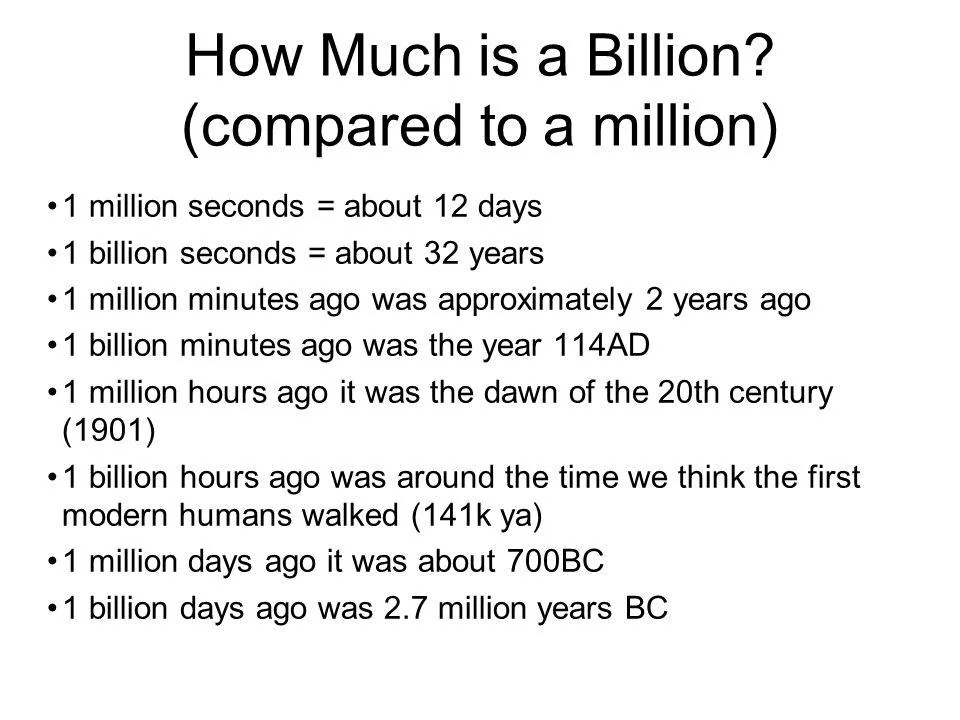 How Much is a Billion?
(compared to a million)

• 1 million seconds = about 12 days
• 1 billion seconds = about 32 years
• 1 million minutes ago was approximately 2 years ago
• 1 billion minutes ago was the year 114AD
• 1 million hours ago it was the dawn of the 20th century (1901)
• 1 billion hours ago was around the time we think the first modern humans walked (141k ya)
• 1 million days ago it was about 700BC
• 1 billion days ago was 2.7 million years BC